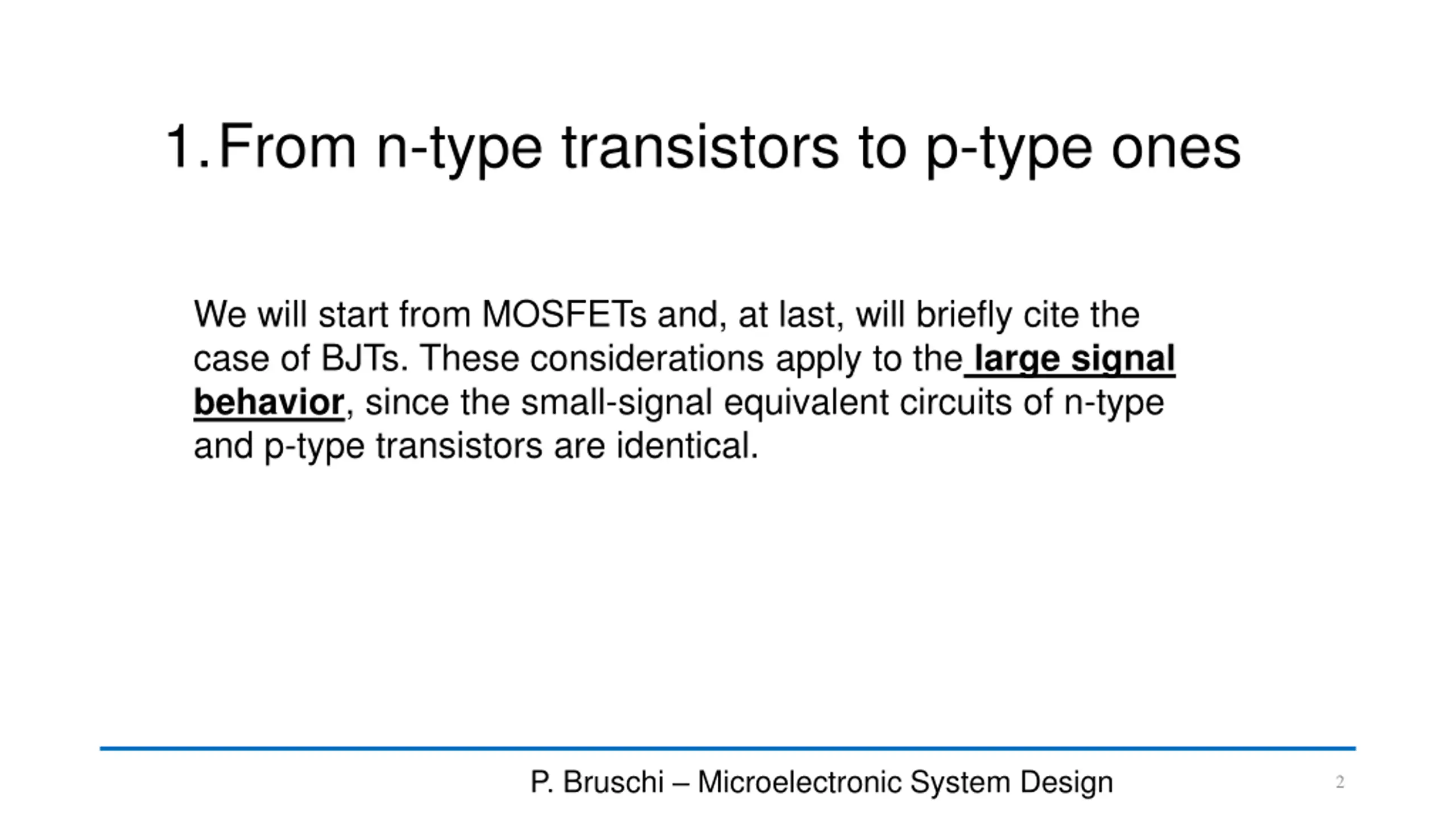 1. From n-type transistors to p-type ones

We will start from MOSFETs and, at last, will briefly cite the case of BJTs. These considerations apply to the large signal behavior, since the small-signal equivalent circuits of n-type and p-type transistors are identical.

P. Bruschi – Microelectronic System Design

2